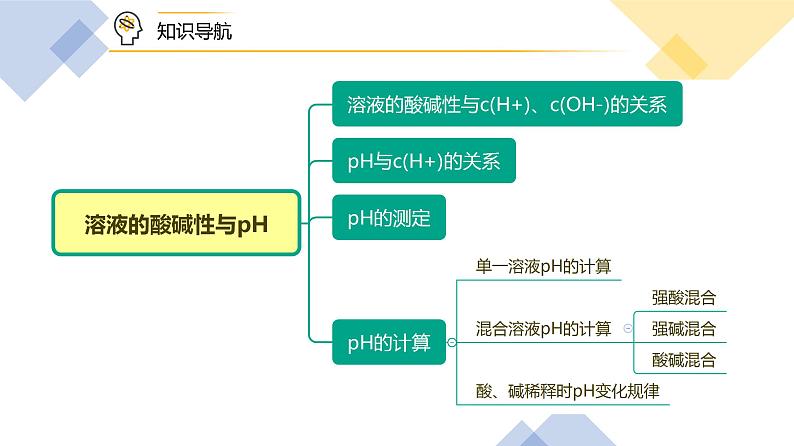 知识导航

溶液的酸碱性与pH

溶液的酸碱性与c(H+)、c(OH-)的关系

pH与c(H+)的关系

pH的测定

pH的计算

单一溶液pH的计算

混合溶液pH的计算

强酸混合

强碱混合

酸碱混合

酸、碱稀释时pH变化规律